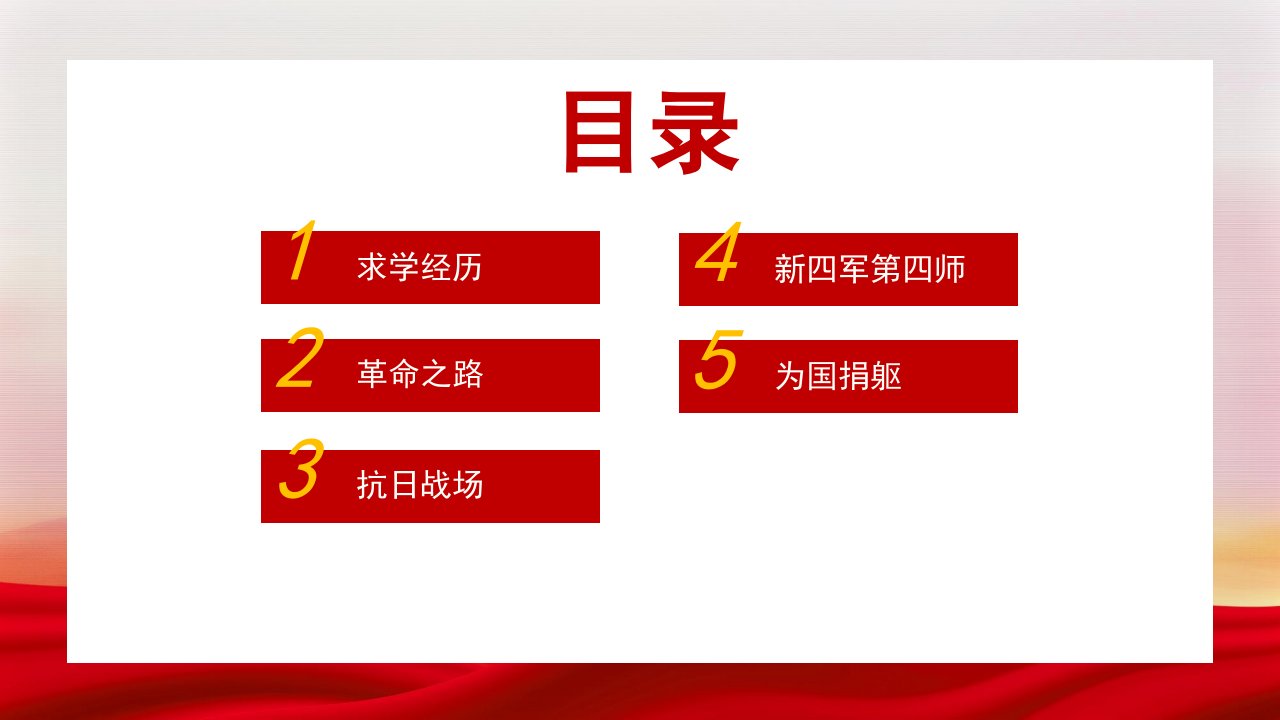 目录

1 求学经历

2 革命之路

3 抗日战场

4 新四军第四师

5 为国捐躯